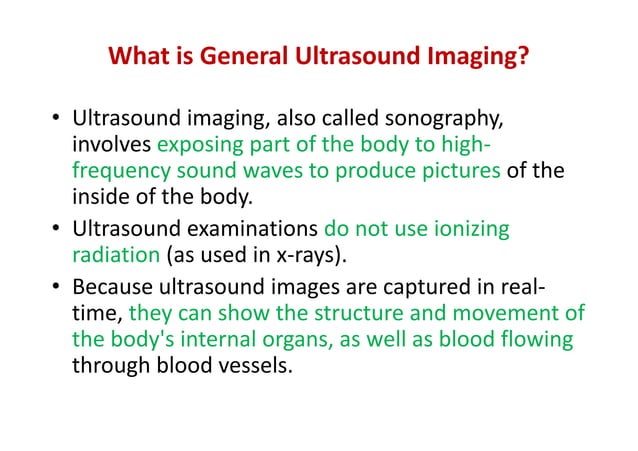 What is General Ultrasound Imaging?

• Ultrasound imaging, also called sonography, involves exposing part of the body to high-frequency sound waves to produce pictures of the inside of the body.

• Ultrasound examinations do not use ionizing radiation (as used in x-rays).

• Because ultrasound images are captured in real-time, they can show the structure and movement of the body's internal organs, as well as blood flowing through blood vessels.